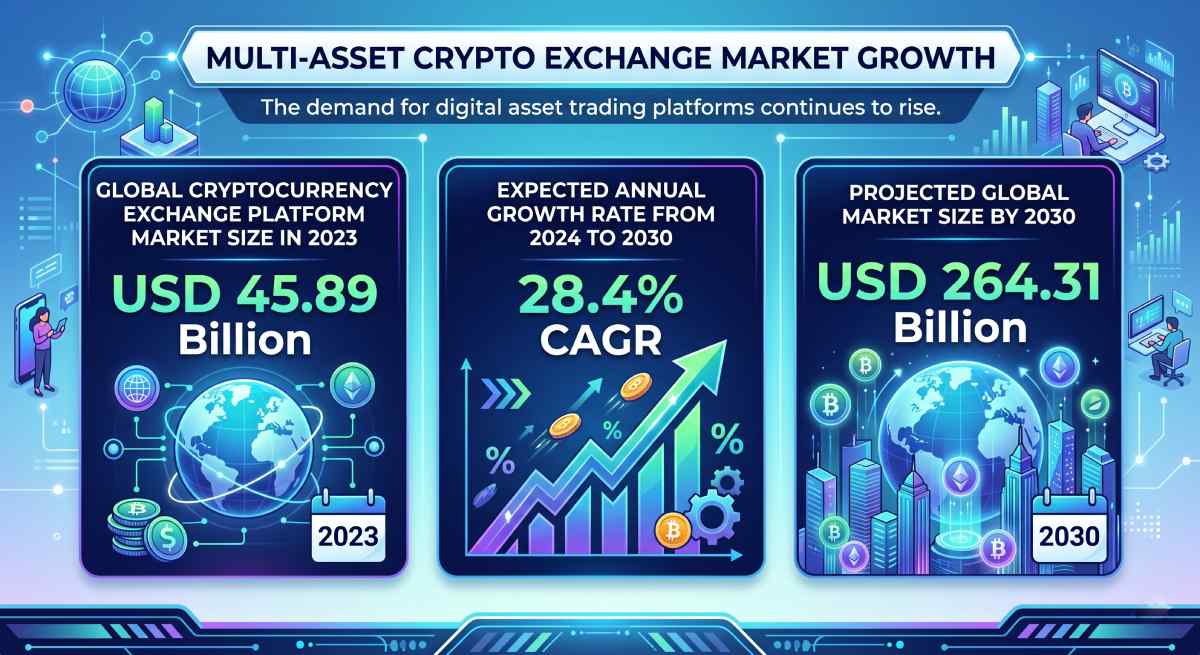 MULTI-ASSET CRYPTO EXCHANGE MARKET GROWTH

The demand for digital asset trading platforms continues to rise.

GLOBAL CRYPTOCURRENCY EXCHANGE PLATFORM MARKET SIZE IN 2023

USD 45.89 Billion

2023

EXPECTED ANNUAL GROWTH RATE FROM 2024 TO 2030

28.4% CAGR

%

%

%

PROJECTED GLOBAL MARKET SIZE BY 2030

USD 264.31 Billion

2030